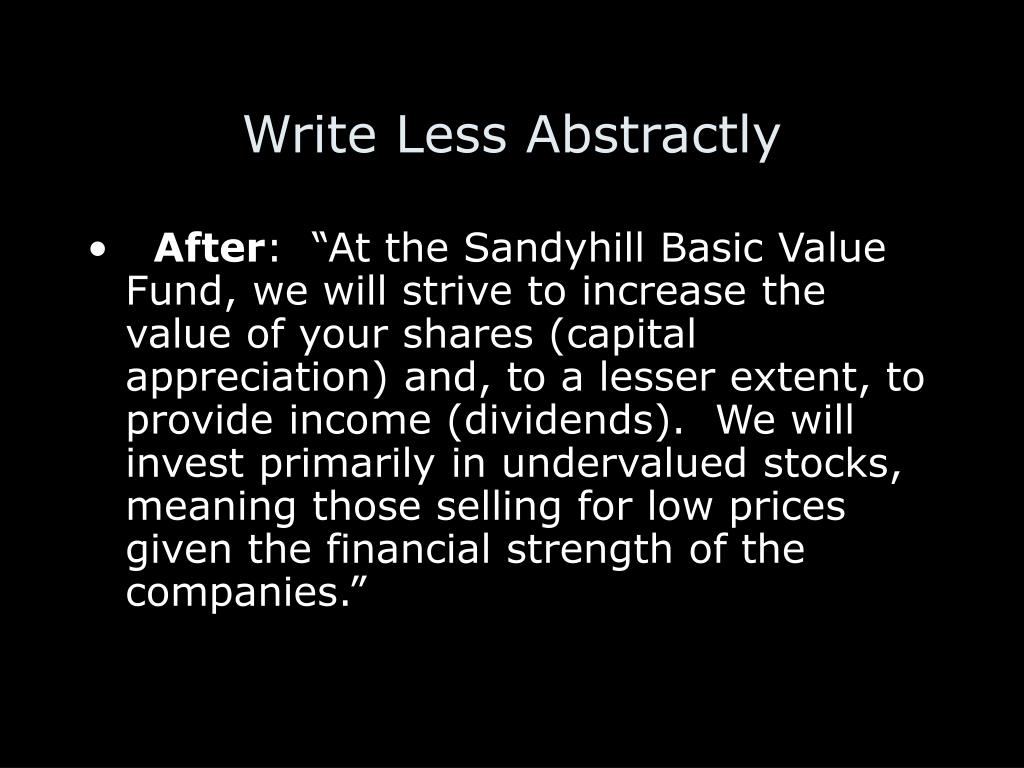 Write Less Abstractly

• After: “At the Sandyhill Basic Value Fund, we will strive to increase the value of your shares (capital appreciation) and, to a lesser extent, to provide income (dividends). We will invest primarily in undervalued stocks, meaning those selling for low prices given the financial strength of the companies.”